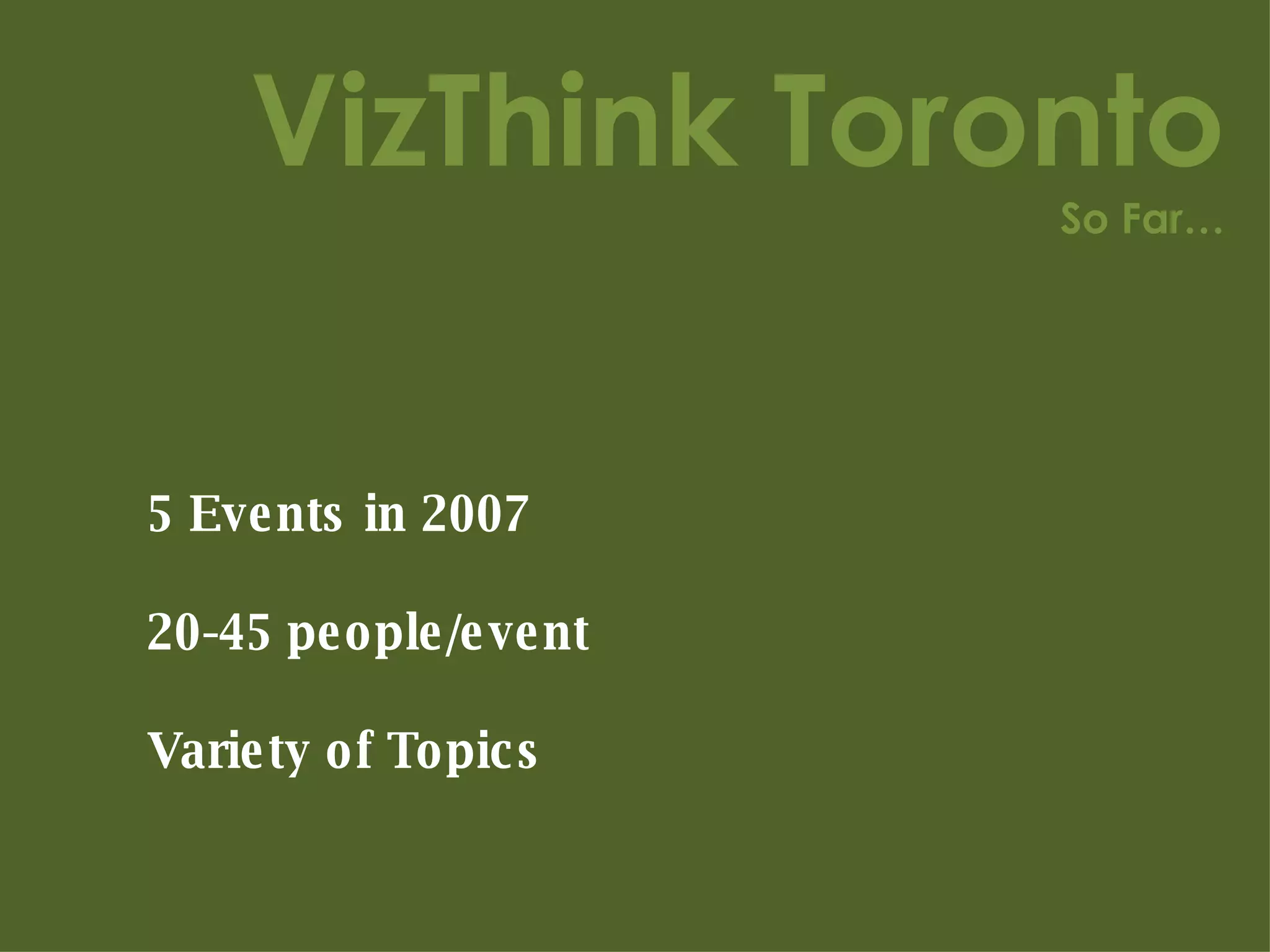 VizThink Toronto

So Far…

5 Events in 2007

20-45 people/event

Variety of Topics